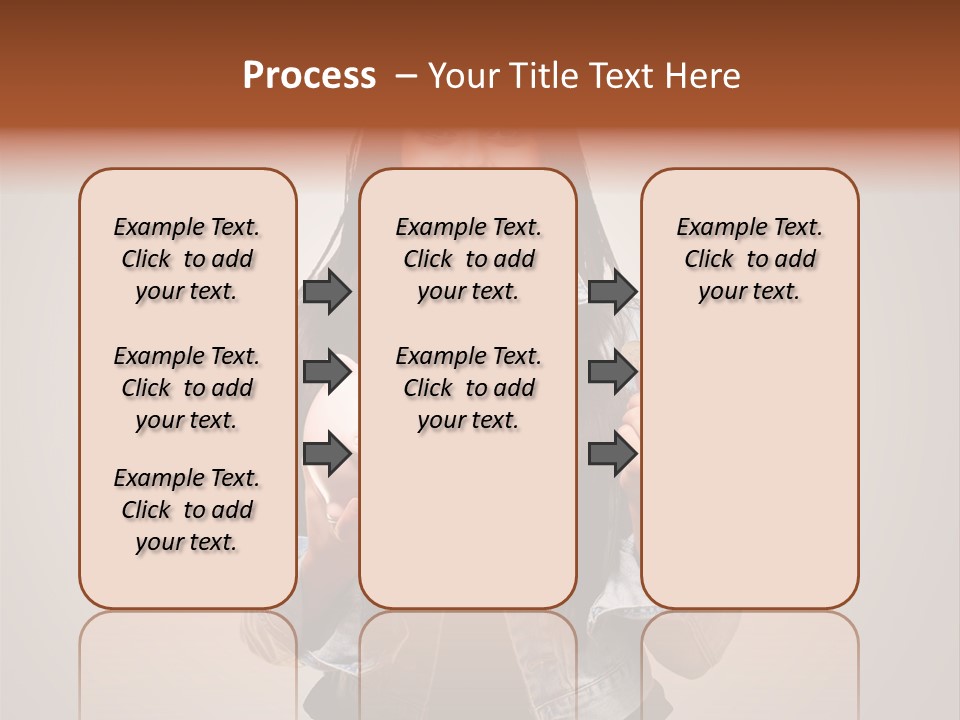 Process – Your Title Text Here

Example Text. Click to add your text.

Example Text. Click to add your text.

Example Text. Click to add your text.

Example Text. Click to add your text.

Example Text. Click to add your text.

Example Text. Click to add your text.